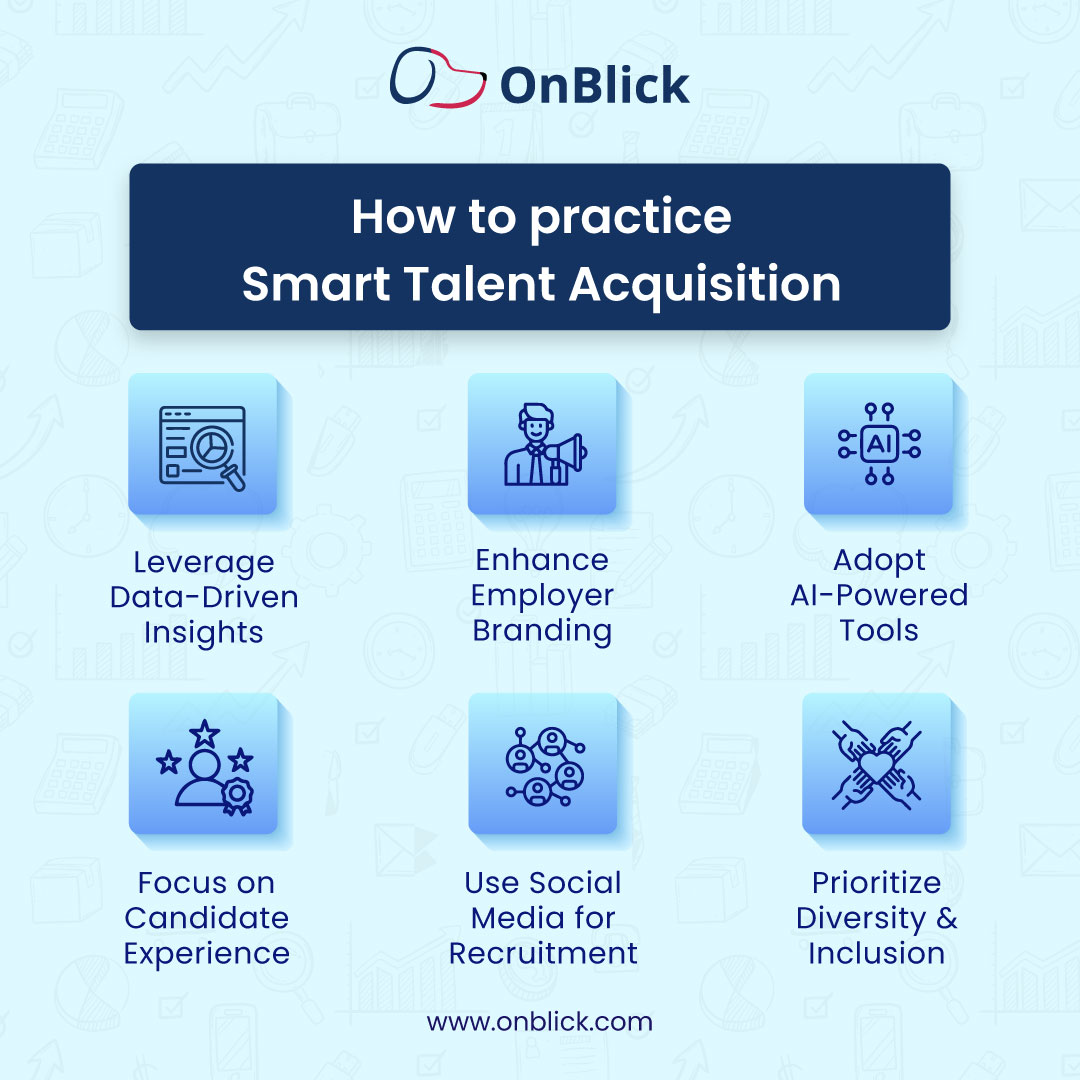 OnBlick

How to practice Smart Talent Acquisition

AI

Leverage Data-Driven Insights

Enhance Employer Branding

Adopt AI-Powered Tools

Focus on Candidate Experience

Use Social Media for Recruitment

Prioritize Diversity & Inclusion

www.onblick.com